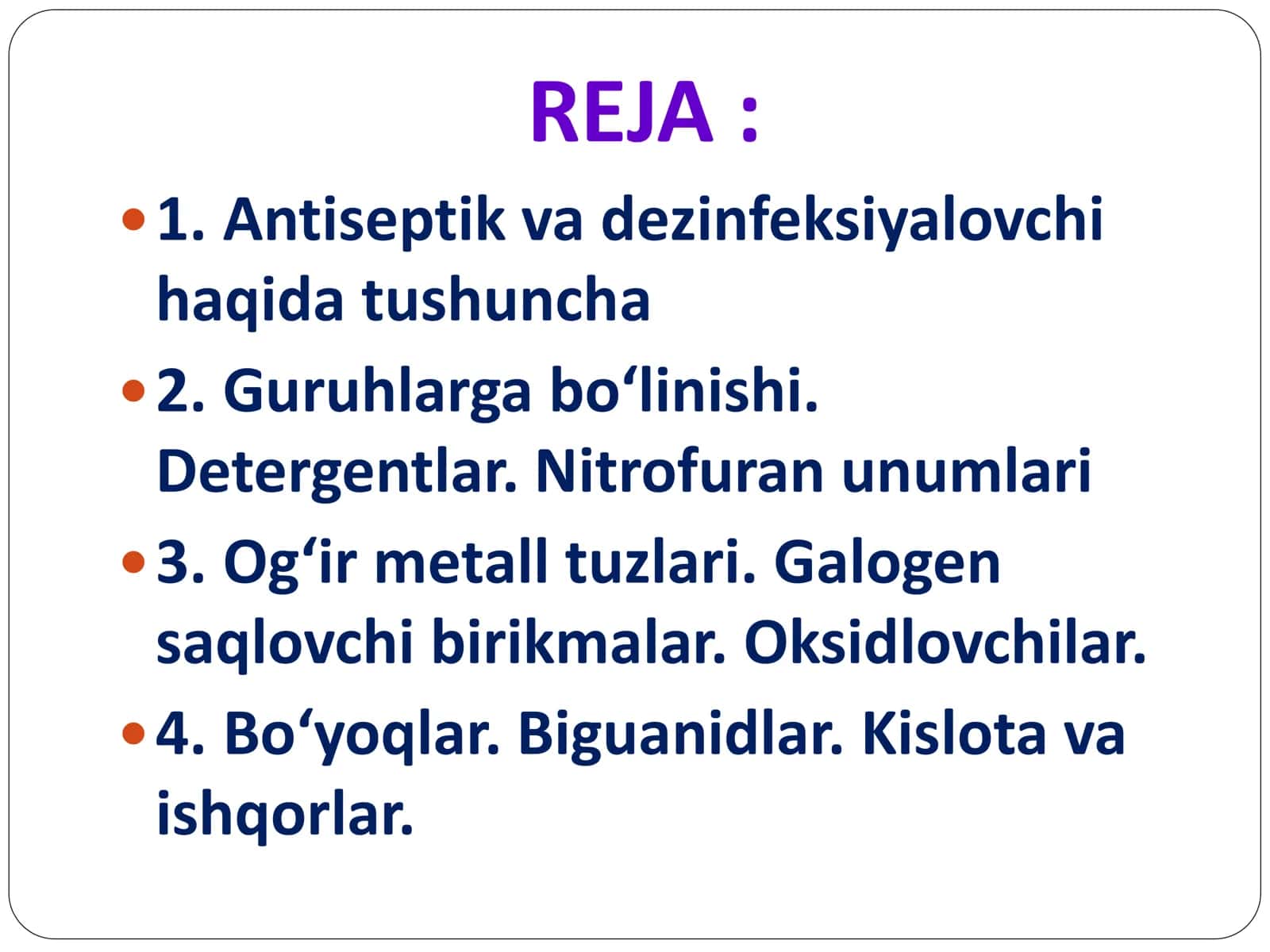 REJA :

1. Antiseptik va dezinfeksiyalovchi haqida tushuncha

2. Guruhlarga bo‘linishi. Detergentlar. Nitrofuran unumlari

3. Og‘ir metall tuzlari. Galogen saqlovchi birikmalar. Oksidlovchilar.

4. Bo‘yoqlar. Biguanidlar. Kislota va ishqorlar.